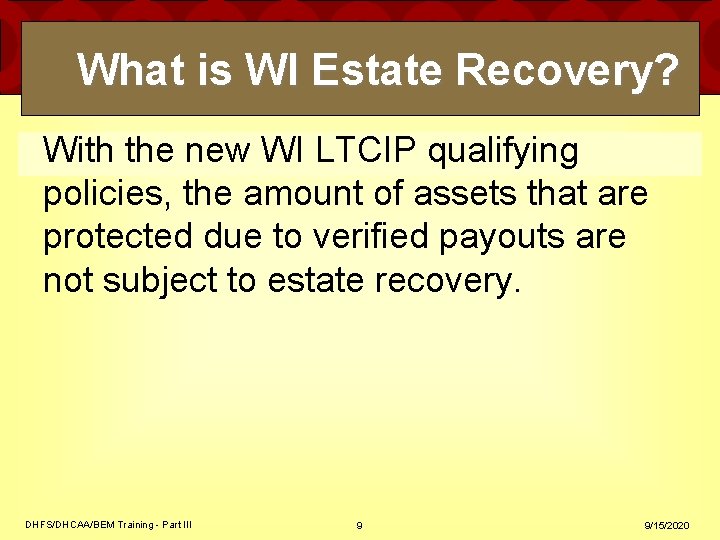 What is WI Estate Recovery?

With the new WI LTCIP qualifying policies, the amount of assets that are protected due to verified payouts are not subject to estate recovery.

DHFS/DHCAA/BEM Training - Part III

9

9/15/2020